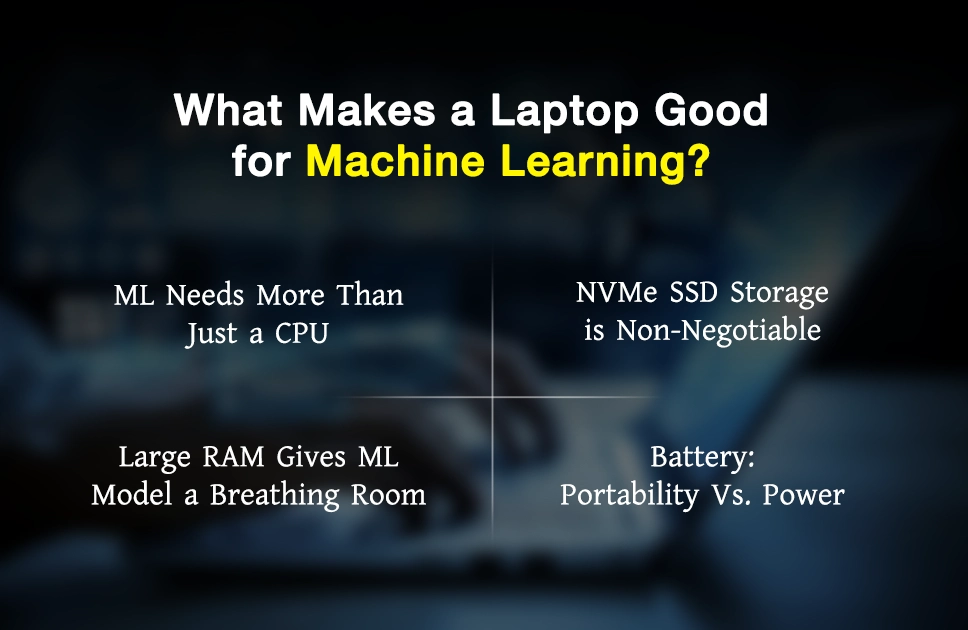 What Makes a Laptop Good for Machine Learning?

ML Needs More Than Just a CPU

NVMe SSD Storage is Non-Negotiable

Large RAM Gives ML Model a Breathing Room

Battery: Portability Vs. Power